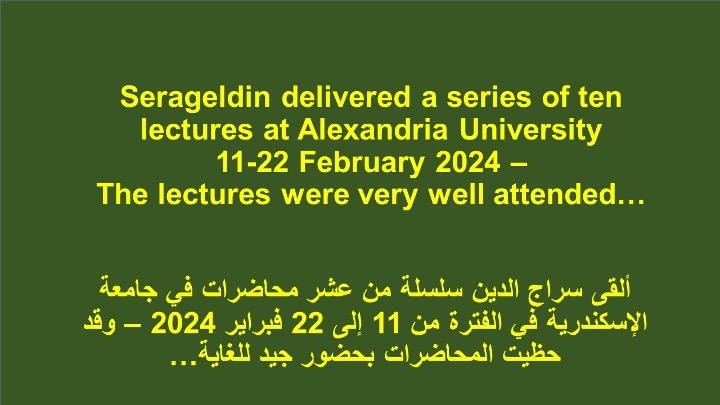 Serageldin delivered a series of ten lectures at Alexandria University
11-22 February 2024 –
The lectures were very well attended…

ألقى سراج الدين سلسلة من عشر محاضرات في جامعة الإسكندرية في الفترة من 11 إلى 22 فبراير 2024 – وقد حظيت المحاضرات بحضور جيد للغاية…